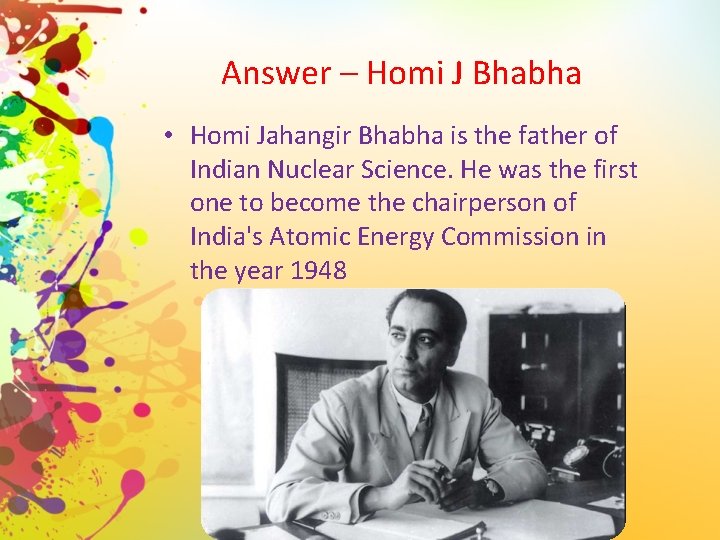 Answer – Homi J Bhabha

• Homi Jahangir Bhabha is the father of Indian Nuclear Science. He was the first one to become the chairperson of India's Atomic Energy Commission in the year 1948